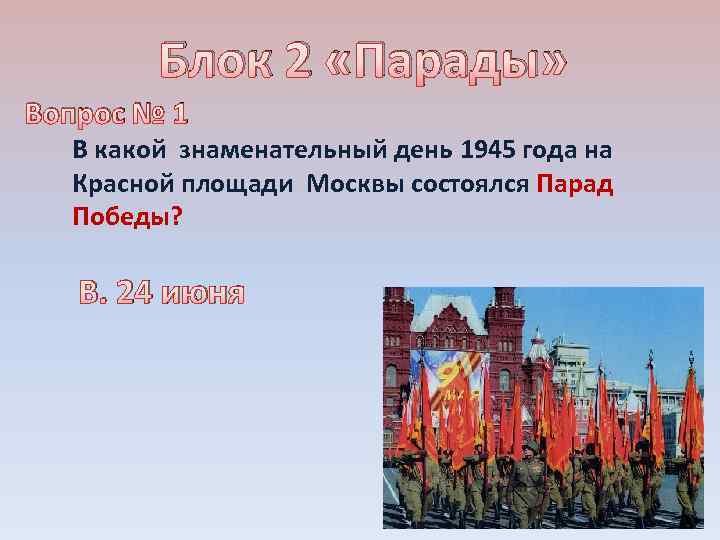 Блок 2 «Парады»

Вопрос № 1

В какой знаменательный день 1945 года на Красной площади Москвы состоялся Парад Победы?

В. 24 июня